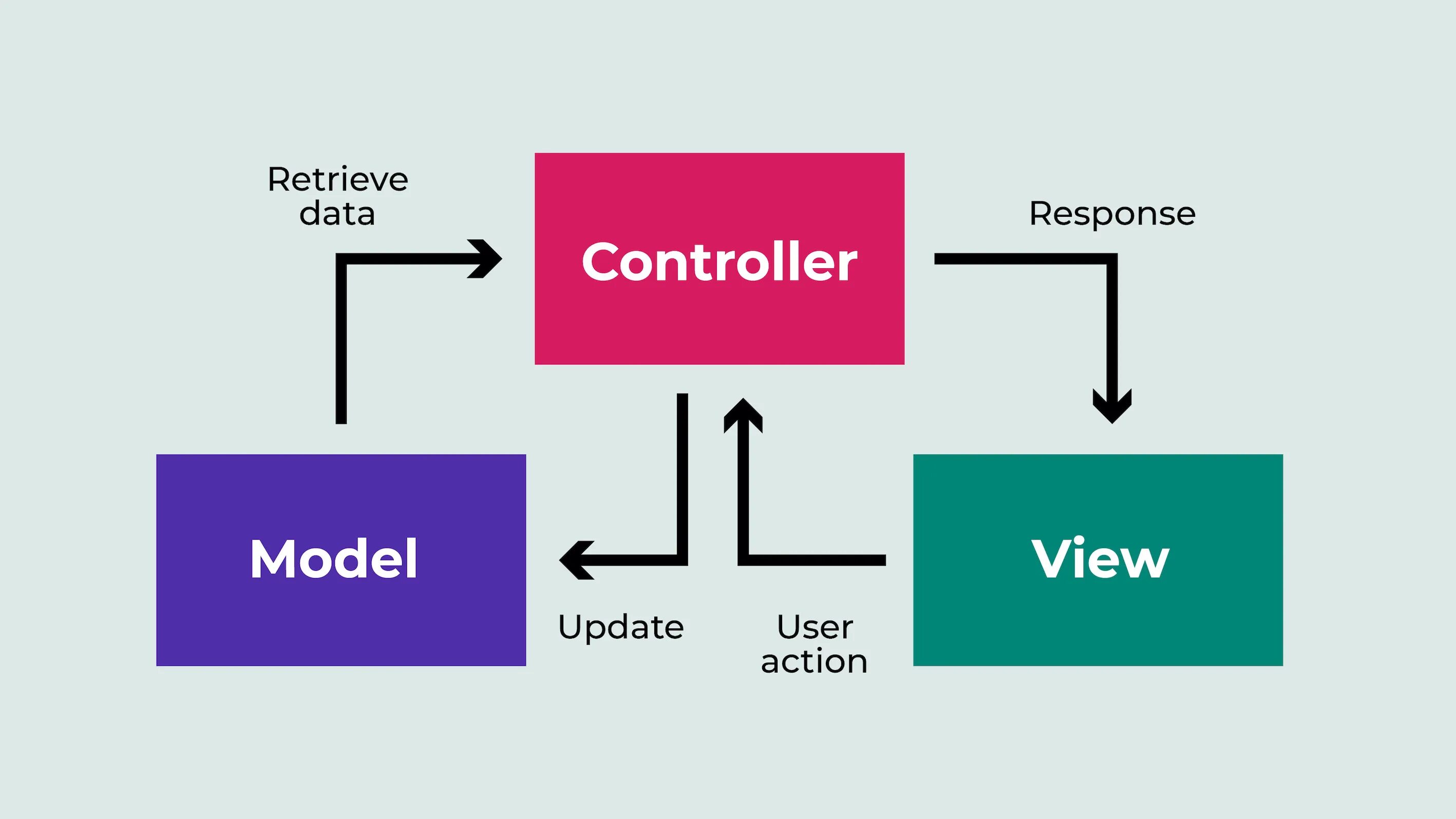 Retrieve data

Controller

Response

Model

Update

User action

View